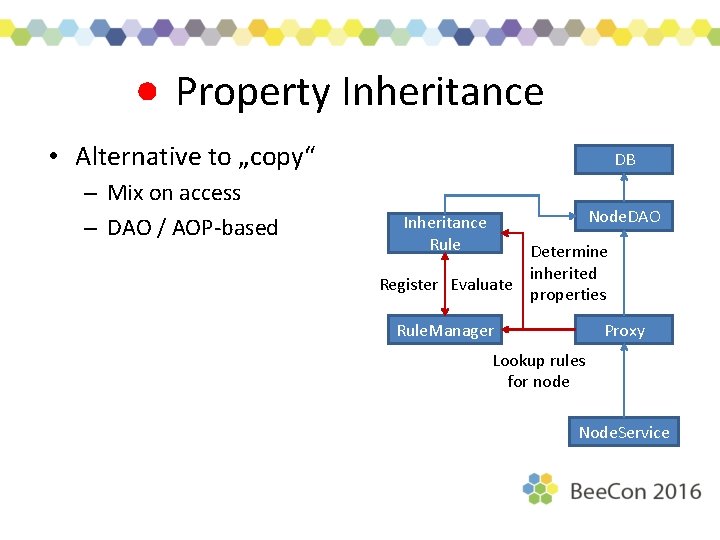 Property Inheritance

• Alternative to „copy“
  – Mix on access
  – DAO / AOP-based

DB

NodeDAO

Inheritance Rule

Determine inherited properties

Register Evaluate

RuleManager

Proxy

Lookup rules for node

NodeService

BeeCon 2016